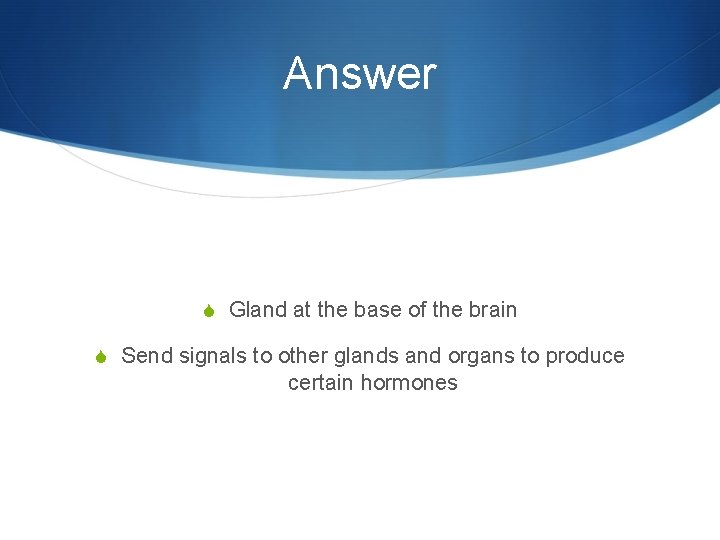 Answer

Gland at the base of the brain

Send signals to other glands and organs to produce certain hormones